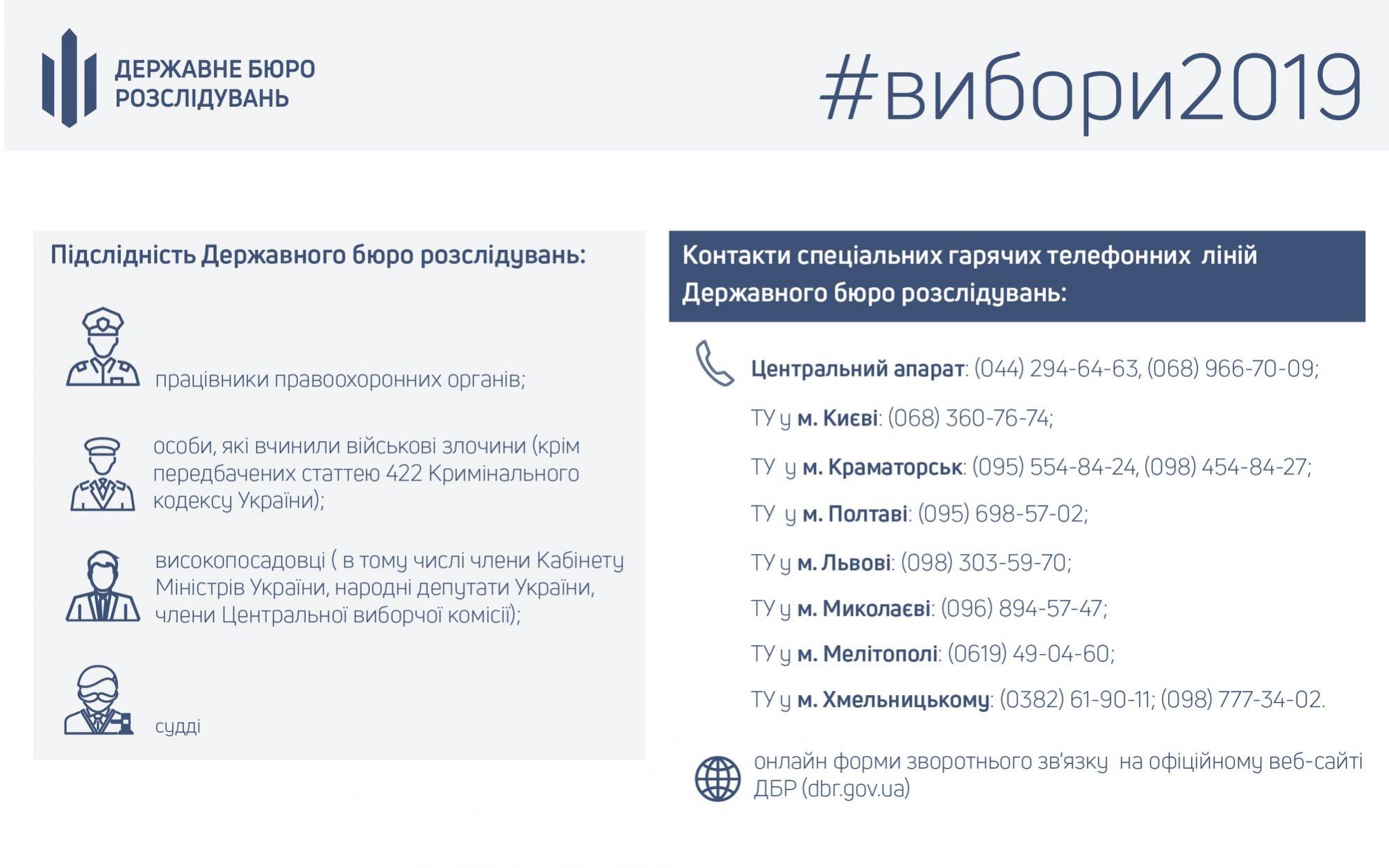 ДЕРЖАВНЕ БЮРО РОЗСЛІДУВАНЬ

#вибори2019

Підслідність Державного бюро розслідувань:

працівники правоохоронних органів;

особи, які вчинили військові злочини (крім передбачених статтею 422 Кримінального кодексу України);

високопосадовці ( в тому числі члени Кабінету Міністрів України, народні депутати України, члени Центральної виборчої комісії);

судді

Контакти спеціальних гарячих телефонних ліній Державного бюро розслідувань:

Центральний апарат: (044) 294-64-63, (068) 966-70-09;

ТУ у м. Києві: (068) 360-76-74;

ТУ у м. Краматорськ: (095) 554-84-24, (098) 454-84-27;

ТУ у м. Полтаві: (095) 698-57-02;

ТУ у м. Львові: (098) 303-59-70;

ТУ у м. Миколаєві: (096) 894-57-47;

ТУ у м. Мелітополі: (0619) 49-04-60;

ТУ у м. Хмельницькому: (0382) 61-90-11; (098) 777-34-02.

онлайн форми зворотнього зв'язку на офіційному веб-сайті ДБР (dbr.gov.ua)